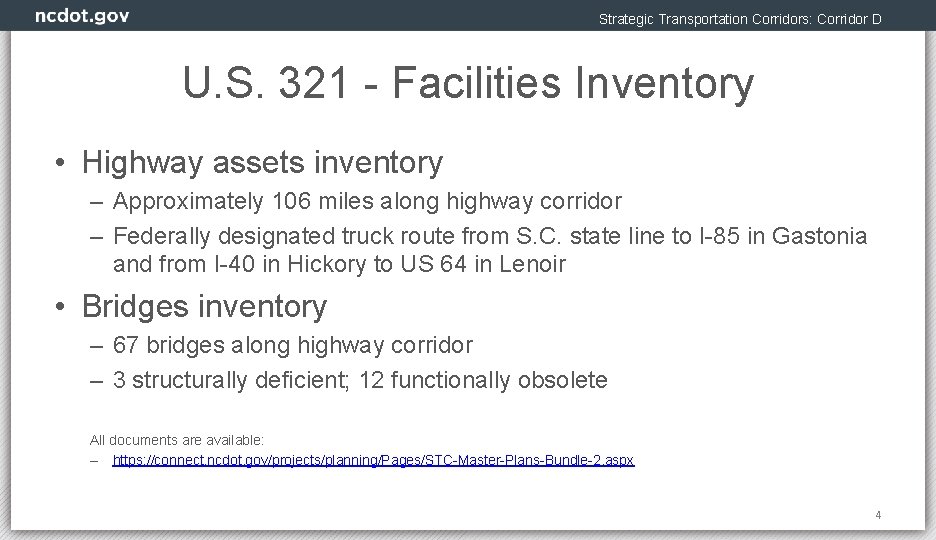 ncdot.gov

Strategic Transportation Corridors: Corridor D

U.S. 321 - Facilities Inventory

• Highway assets inventory
– Approximately 106 miles along highway corridor
– Federally designated truck route from S.C. state line to I-85 in Gastonia and from I-40 in Hickory to US 64 in Lenoir

• Bridges inventory
– 67 bridges along highway corridor
– 3 structurally deficient; 12 functionally obsolete

All documents are available:
– https://connect.ncdot.gov/projects/planning/Pages/STC-Master-Plans-Bundle-2.aspx

4